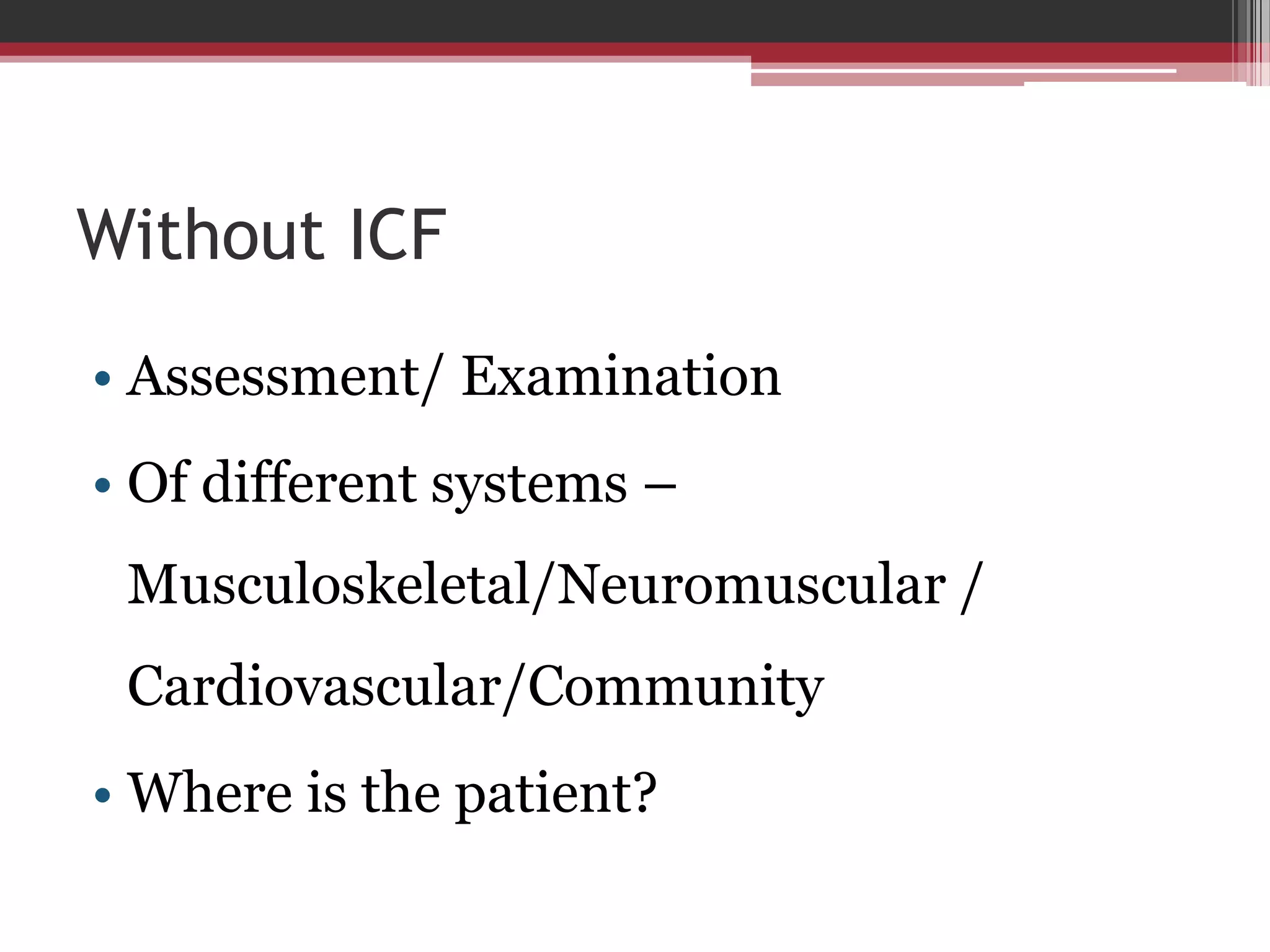 Without ICF

• Assessment/ Examination
• Of different systems – Musculoskeletal/Neuromuscular / Cardiovascular/Community
• Where is the patient?